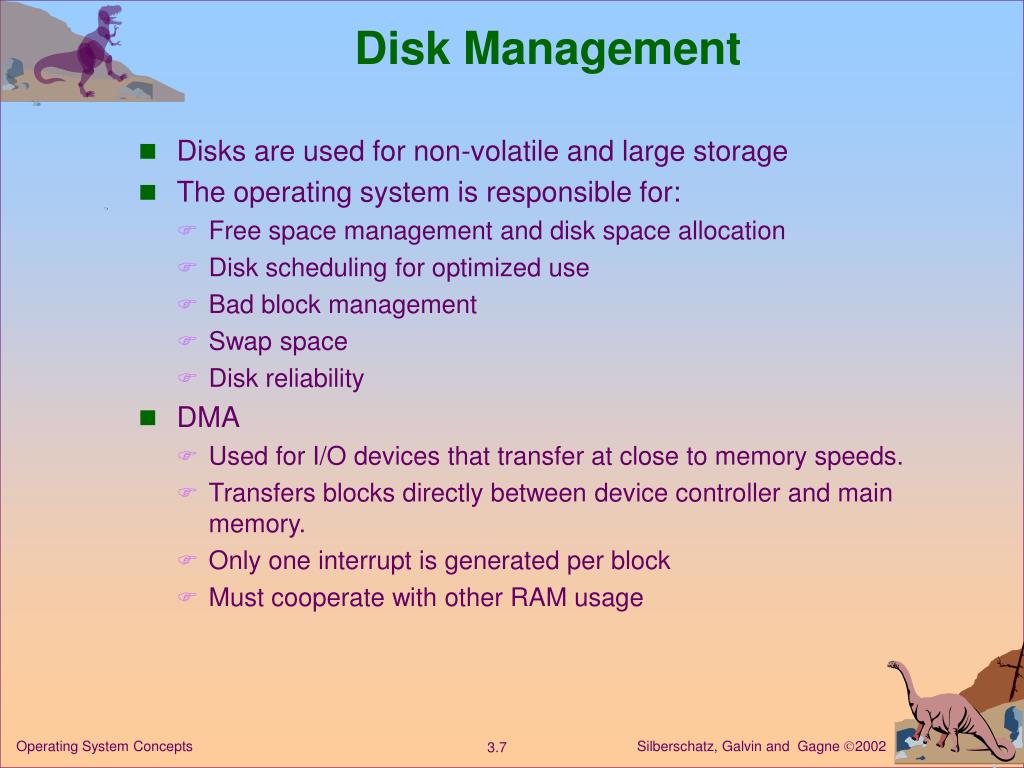 Disk Management

- Disks are used for non-volatile and large storage
- The operating system is responsible for:
  - Free space management and disk space allocation
  - Disk scheduling for optimized use
  - Bad block management
  - Swap space
  - Disk reliability
- DMA
  - Used for I/O devices that transfer at close to memory speeds.
  - Transfers blocks directly between device controller and main memory.
  - Only one interrupt is generated per block
  - Must cooperate with other RAM usage

Operating System Concepts

3.7

Silberschatz, Galvin and Gagne ©2002